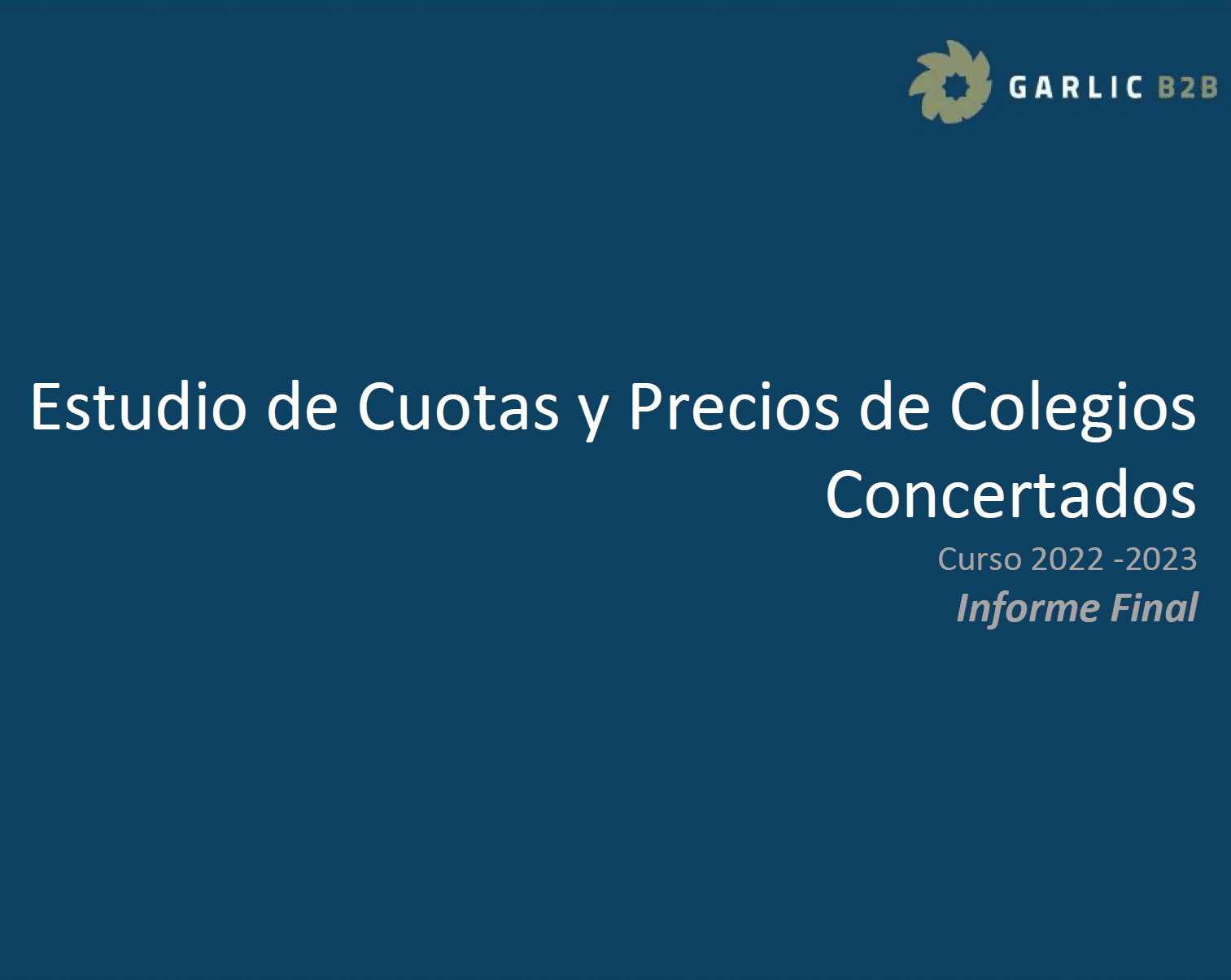 GARLIC B2B

Estudio de Cuotas y Precios de Colegios Concertados

Curso 2022 -2023

Informe Final